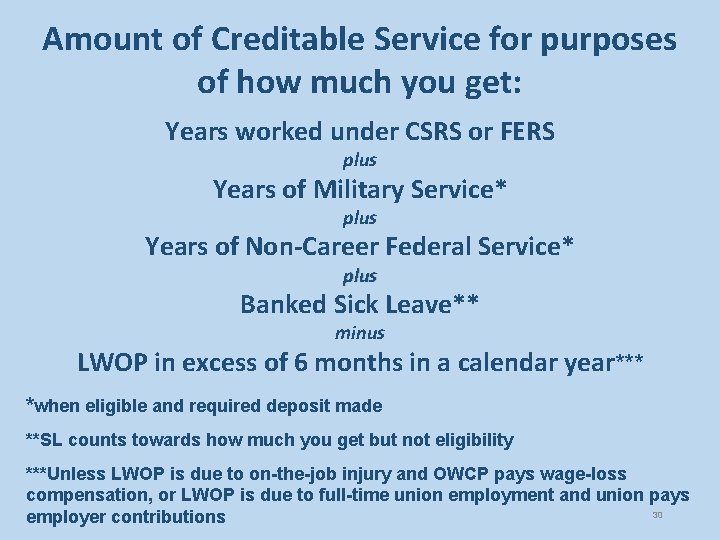 Amount of Creditable Service for purposes of how much you get:

Years worked under CSRS or FERS

plus

Years of Military Service*

plus

Years of Non-Career Federal Service*

plus

Banked Sick Leave**

minus

LWOP in excess of 6 months in a calendar year***

*when eligible and required deposit made

**SL counts towards how much you get but not eligibility

***Unless LWOP is due to on-the-job injury and OWCP pays wage-loss compensation, or LWOP is due to full-time union employment and union pays employer contributions

30